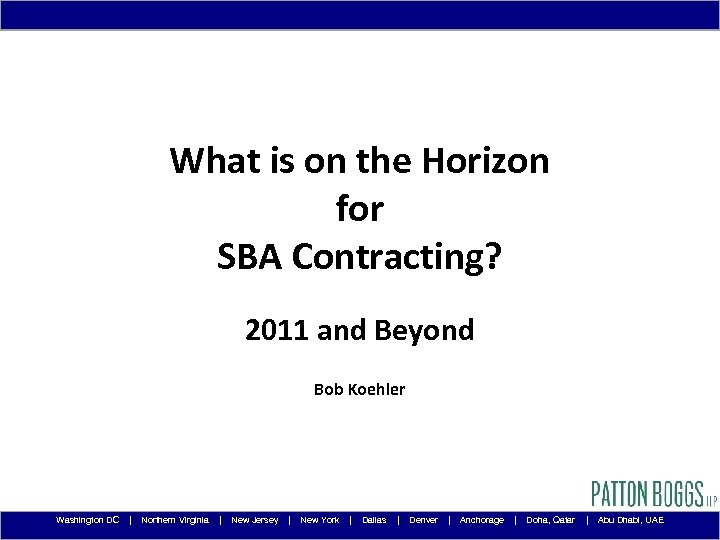 What is on the Horizon for SBA Contracting?

2011 and Beyond

Bob Koehler

PATTON BOGGS LLP

Washington DC | Northern Virginia | New Jersey | New York | Dallas | Denver | Anchorage | Doha, Qatar | Abu Dhabi, UAE